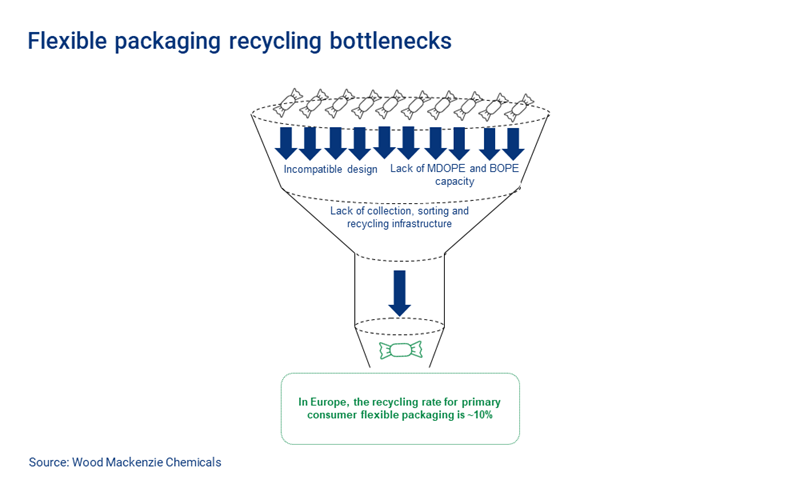 Flexible packaging recycling bottlenecks

Incompatible design

Lack of MDOPE and BOPE capacity

Lack of collection, sorting and recycling infrastructure

In Europe, the recycling rate for primary consumer flexible packaging is ~10%

Source: Wood Mackenzie Chemicals